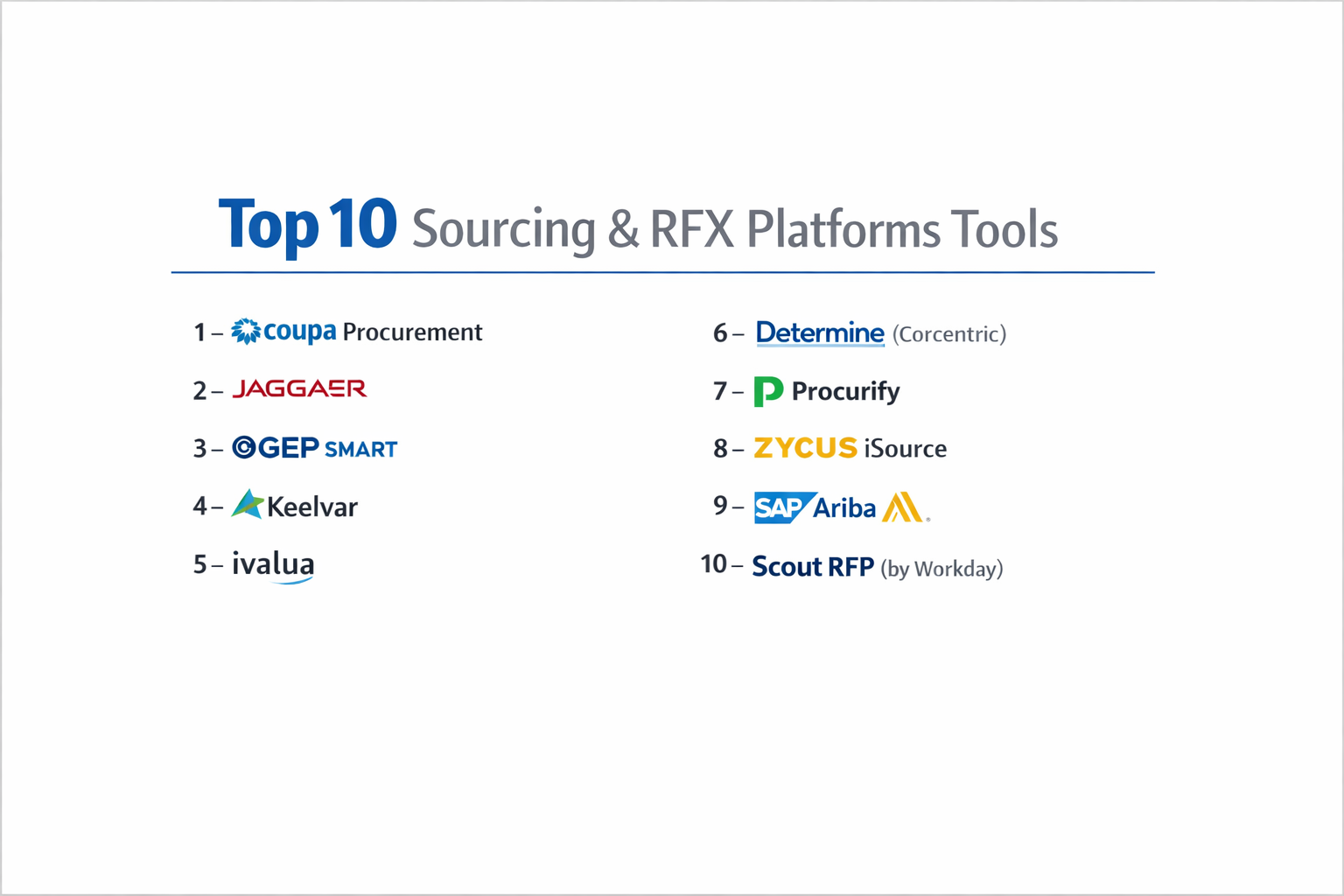 Top 10 Sourcing & RFX Platforms Tools

1 – coupa Procurement

2 – JAGGAER

3 – GEP SMART

4 – Keelvar

5 – ivalua

6 – Determine (Corcentric)

7 – Procurify

8 – ZYCUS iSource

9 – SAP Ariba

10 – Scout RFP (by Workday)